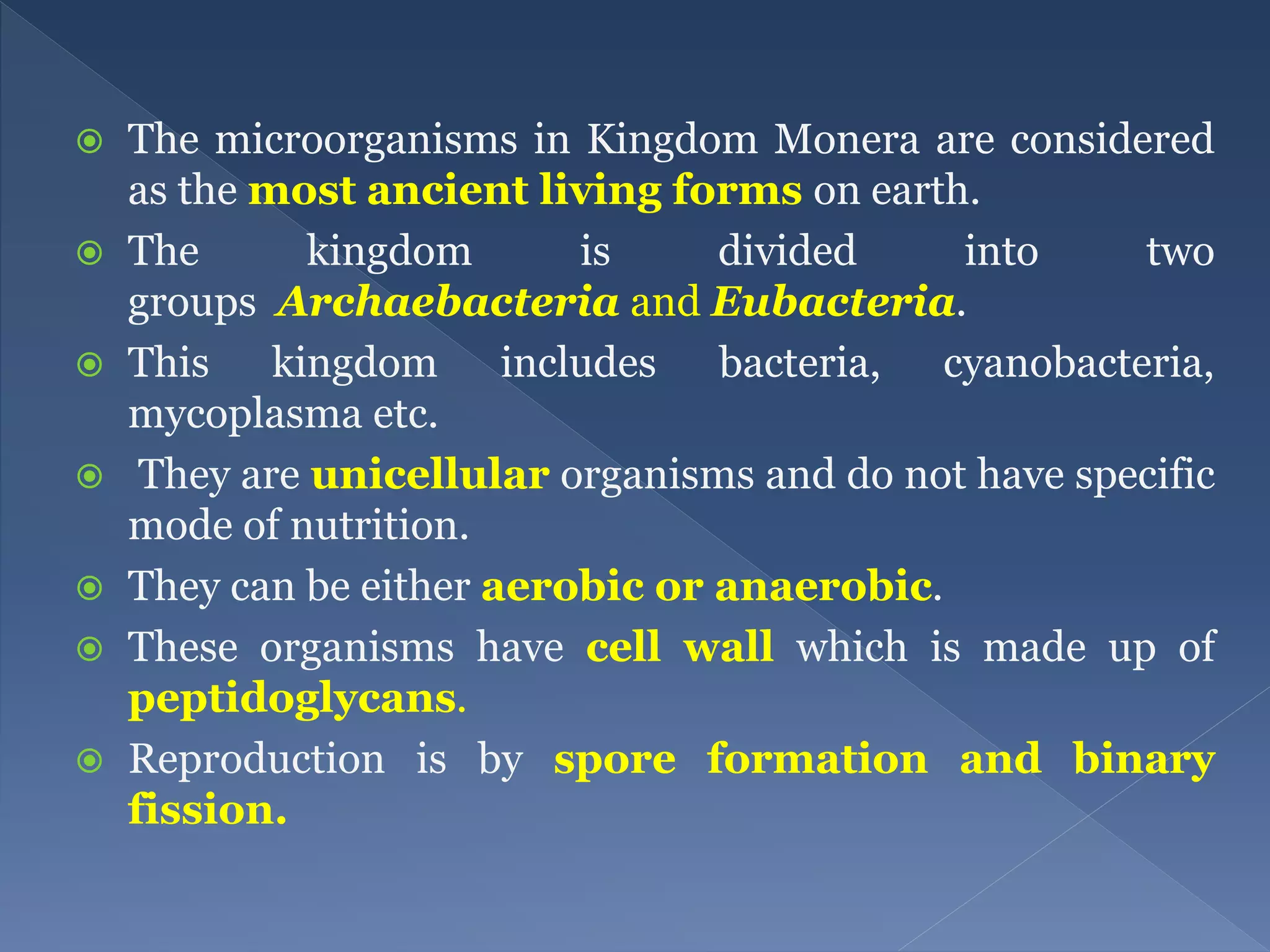 The microorganisms in Kingdom Monera are considered as the most ancient living forms on earth.

The kingdom is divided into two groups Archaebacteria and Eubacteria.

This kingdom includes bacteria, cyanobacteria, mycoplasma etc.

They are unicellular organisms and do not have specific mode of nutrition.

They can be either aerobic or anaerobic.

These organisms have cell wall which is made up of peptidoglycans.

Reproduction is by spore formation and binary fission.